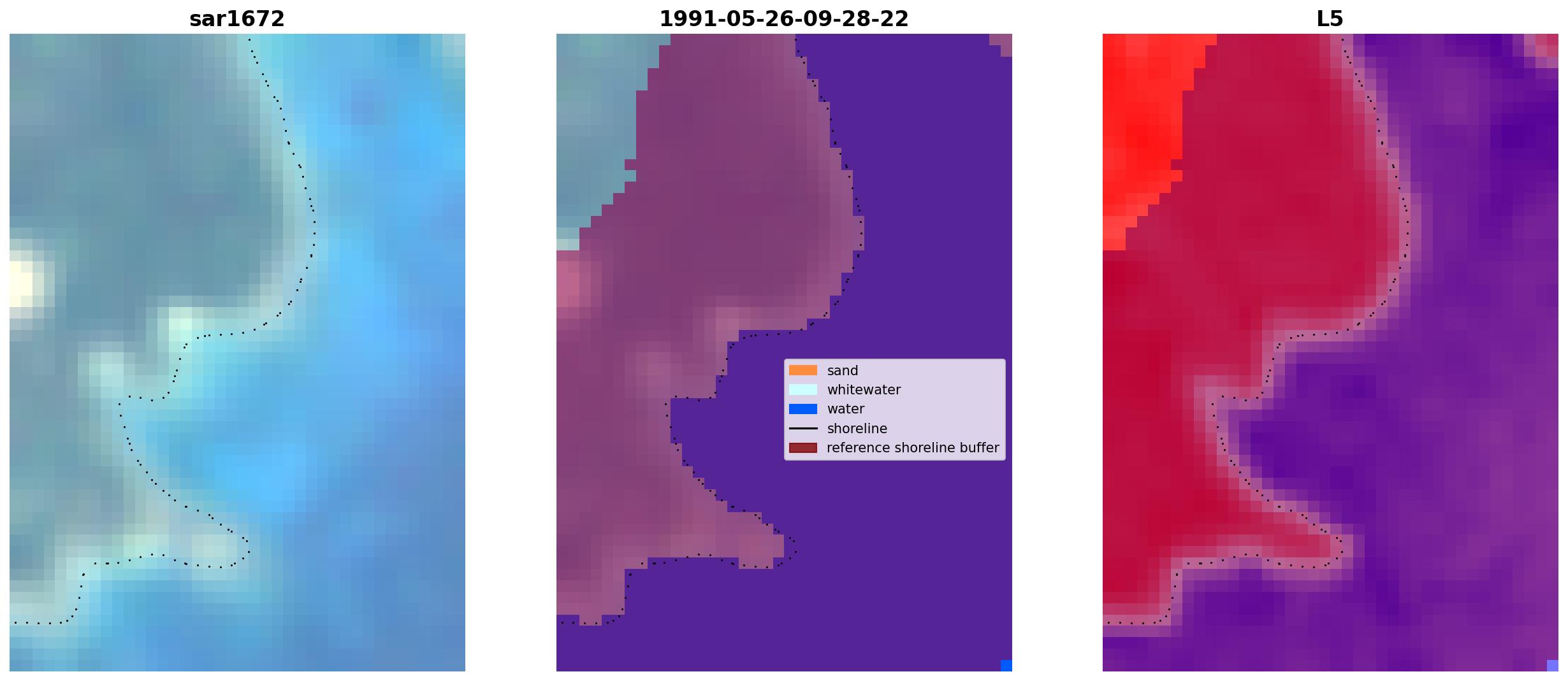 sar1672

1991-05-26-09-28-22

sand
whitewater
water
shoreline
reference shoreline buffer

L5